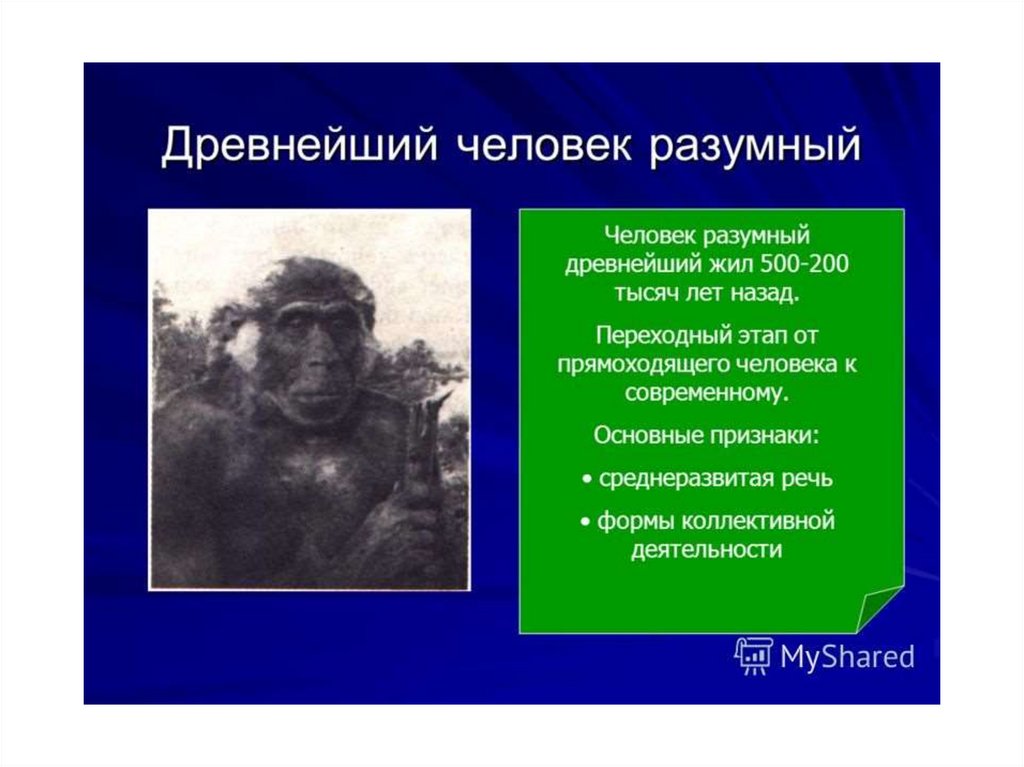 Древнейший человек разумный

Человек разумный древнейший жил 500-200 тысяч лет назад.

Переходный этап от прямоходящего человека к современному.

Основные признаки:

• среднеразвитая речь

• формы коллективной деятельности

MyShared